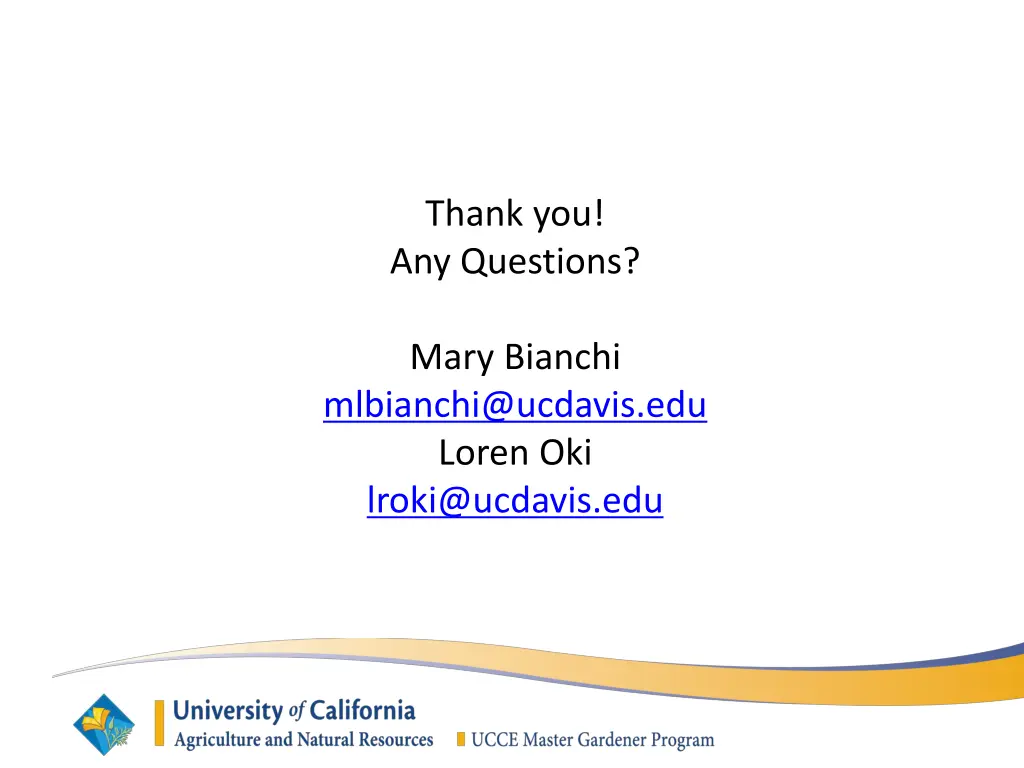 Thank you!
Any Questions?

Mary Bianchi
mlbianchi@ucdavis.edu
Loren Oki
lroki@ucdavis.edu

University of California
Agriculture and Natural Resources
UCCE Master Gardener Program